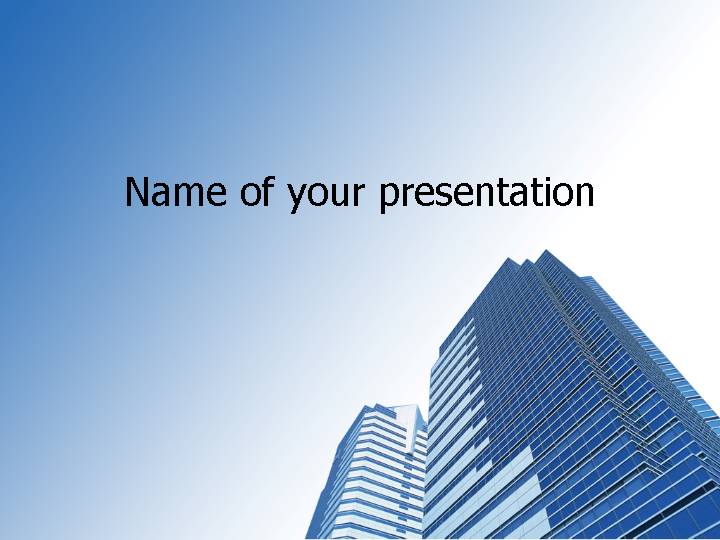 Name of your presentation